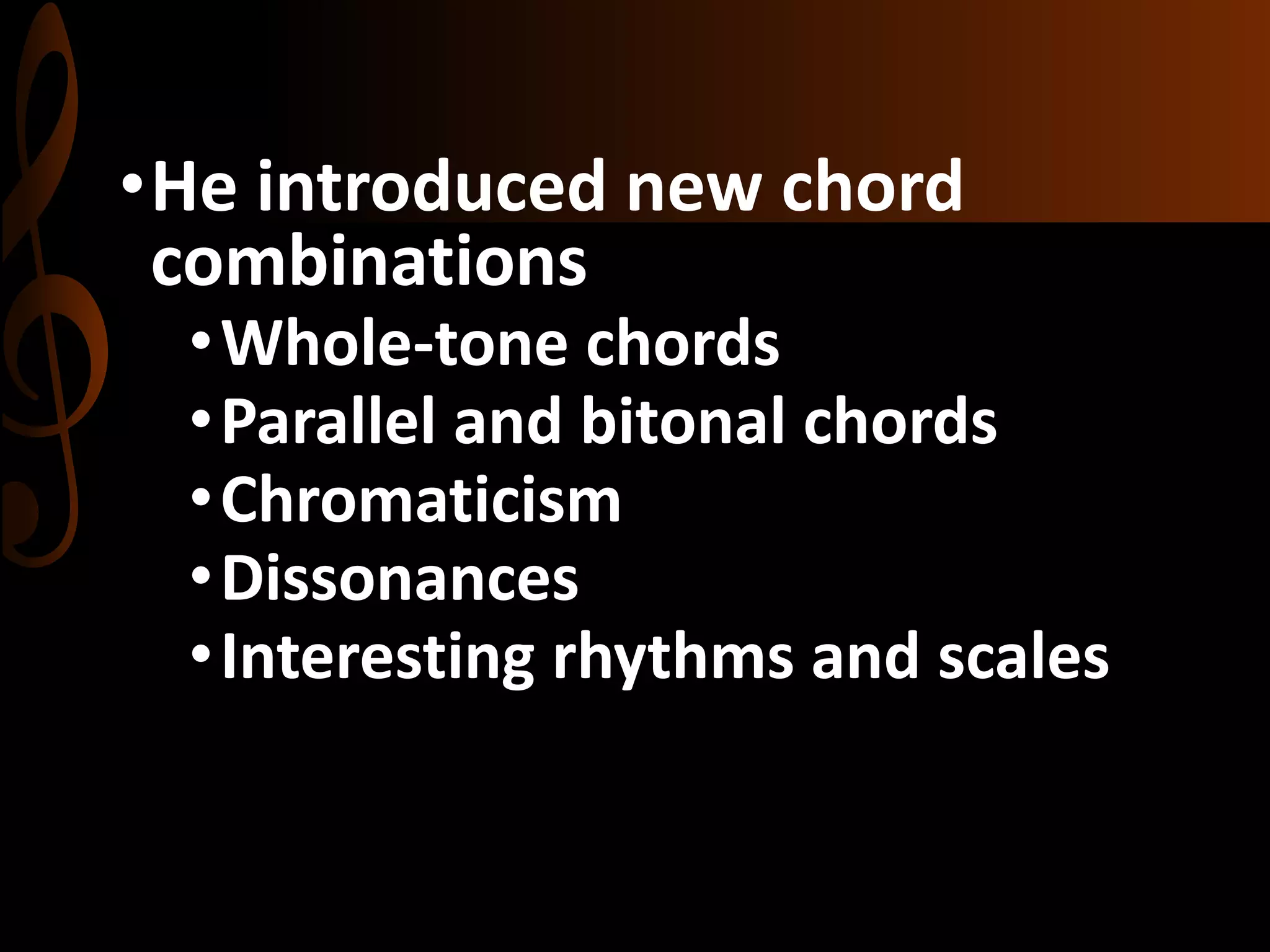 • He introduced new chord combinations
 • Whole-tone chords
 • Parallel and bitonal chords
 • Chromaticism
 • Dissonances
 • Interesting rhythms and scales